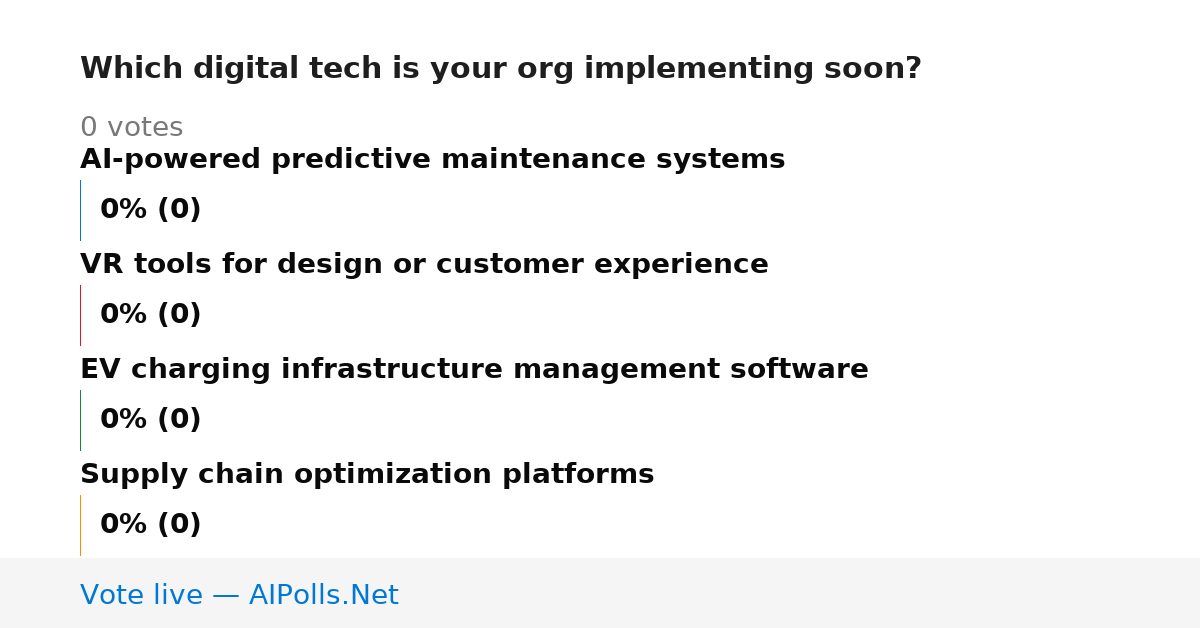 Which digital tech is your org implementing soon?

0 votes

AI-powered predictive maintenance systems

0% (0)

VR tools for design or customer experience

0% (0)

EV charging infrastructure management software

0% (0)

Supply chain optimization platforms

0% (0)

Vote live — AIPolls.Net